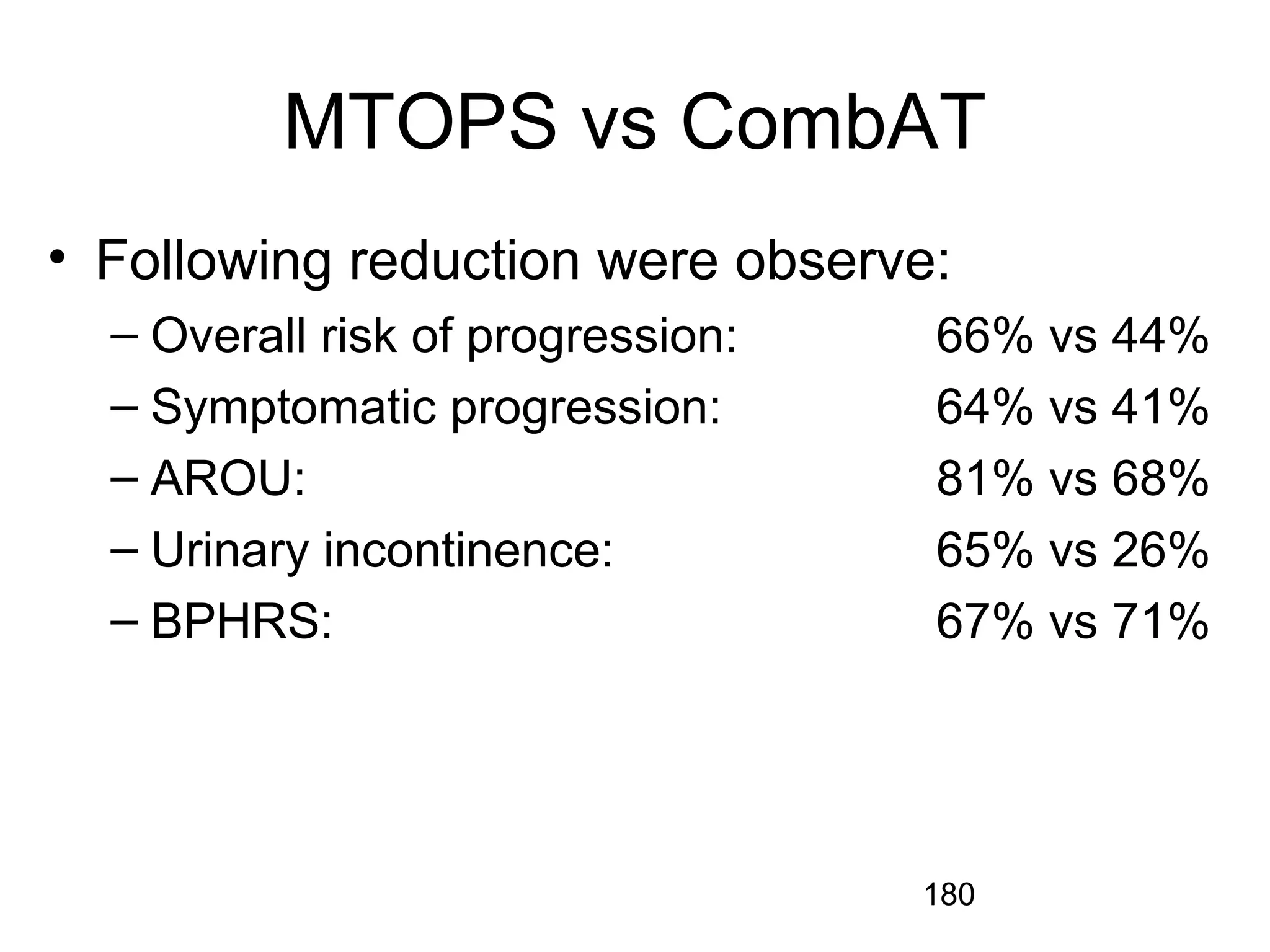 MTOPS vs CombAT

• Following reduction were observe:
– Overall risk of progression: 66% vs 44%
– Symptomatic progression: 64% vs 41%
– AROU: 81% vs 68%
– Urinary incontinence: 65% vs 26%
– BPHRS: 67% vs 71%

180